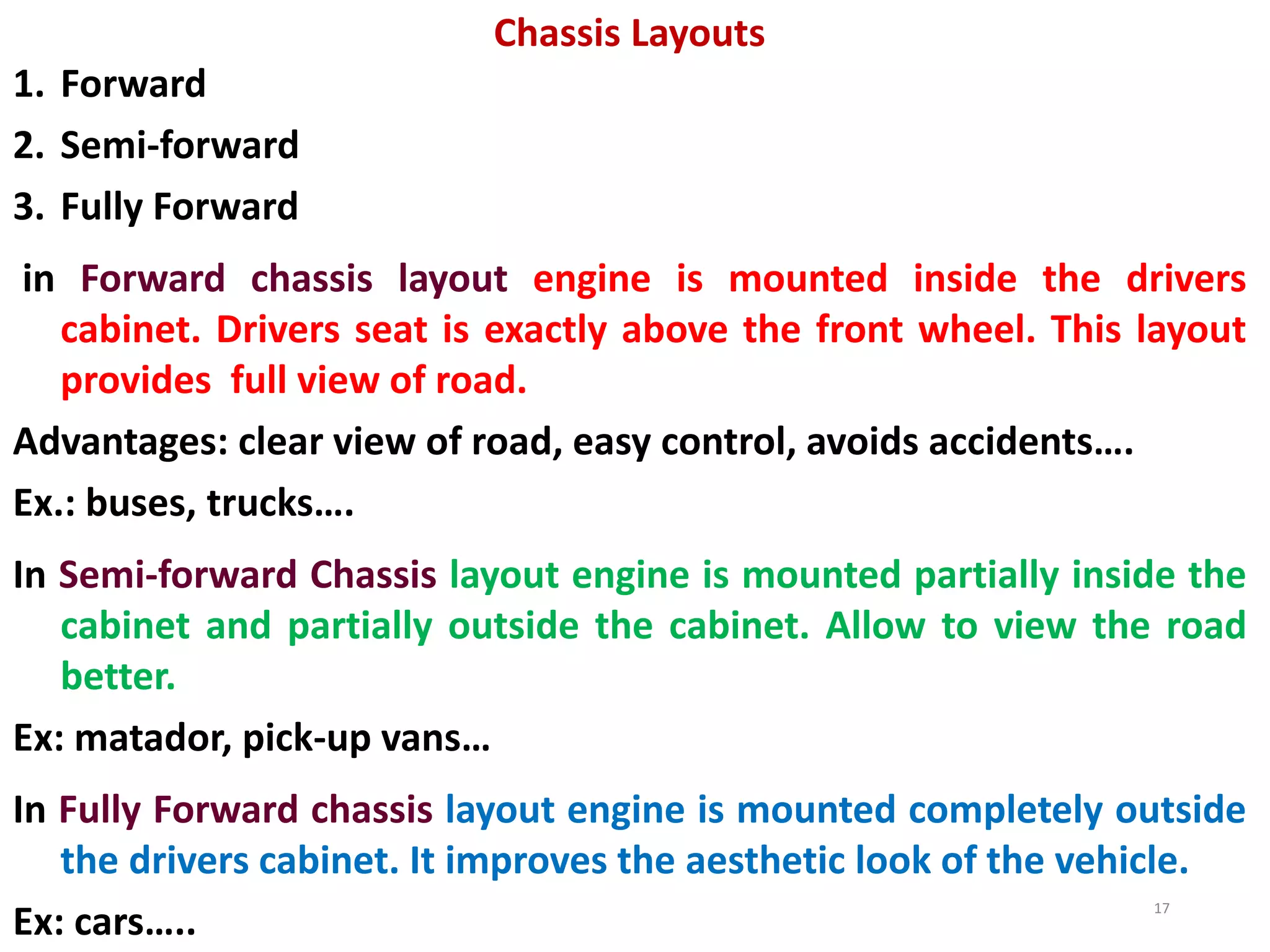 Chassis Layouts

1. Forward
2. Semi-forward
3. Fully Forward

in Forward chassis layout engine is mounted inside the drivers cabinet. Drivers seat is exactly above the front wheel. This layout provides full view of road.

Advantages: clear view of road, easy control, avoids accidents….

Ex.: buses, trucks….

In Semi-forward Chassis layout engine is mounted partially inside the cabinet and partially outside the cabinet. Allow to view the road better.

Ex: matador, pick-up vans…

In Fully Forward chassis layout engine is mounted completely outside the drivers cabinet. It improves the aesthetic look of the vehicle.

Ex: cars…..

17